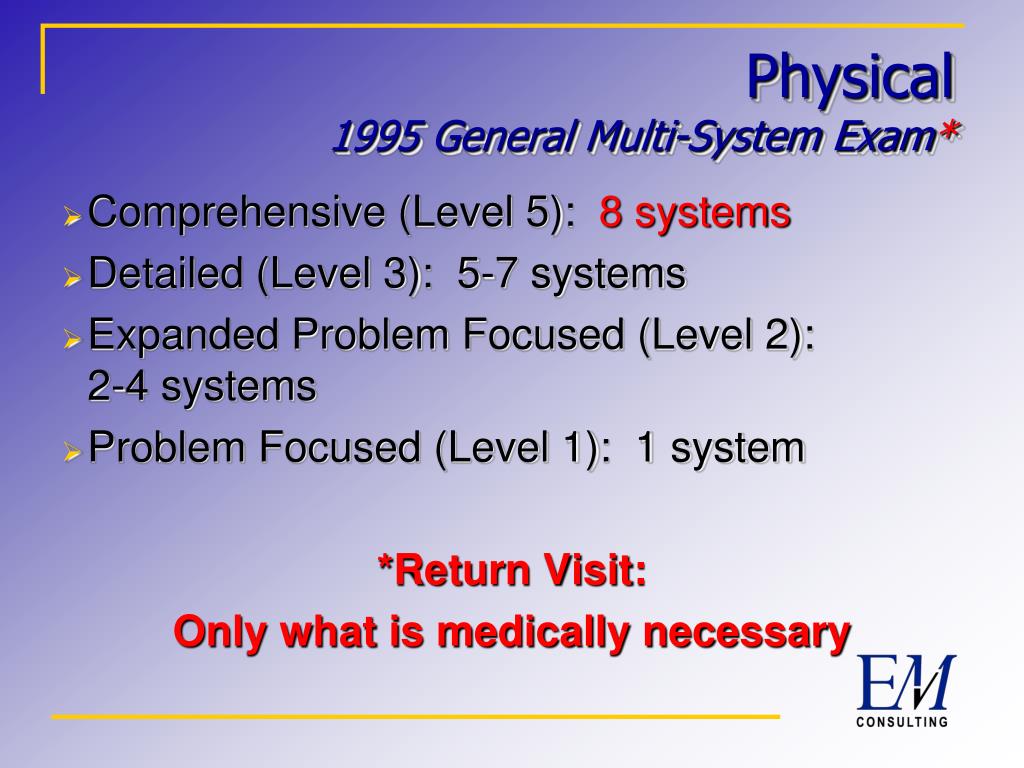 Physical
1995 General Multi-System Exam*

Comprehensive (Level 5): 8 systems
Detailed (Level 3): 5-7 systems
Expanded Problem Focused (Level 2): 2-4 systems
Problem Focused (Level 1): 1 system

*Return Visit:
Only what is medically necessary

EM
CONSULTING